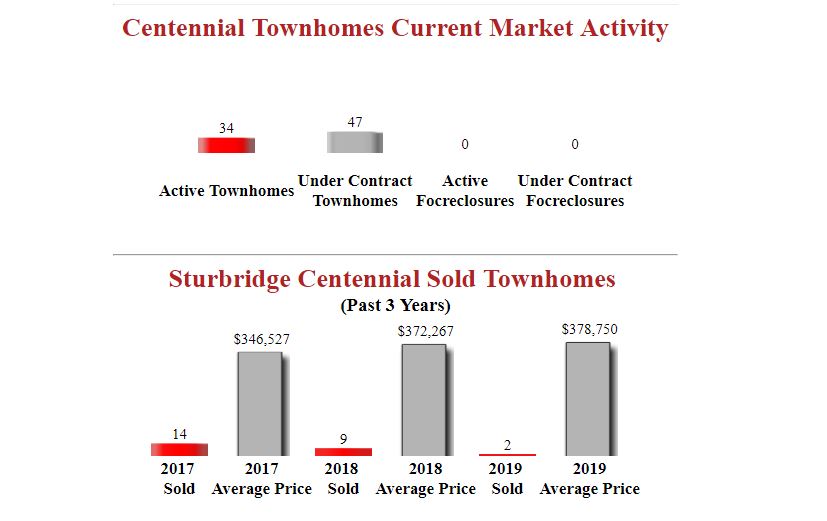 Centennial Townhomes Current Market Activity

34
Active Townhomes

47
Under Contract Townhomes

0
Active Focreclosures

0
Under Contract Focreclosures

Sturbridge Centennial Sold Townhomes
(Past 3 Years)

14
2017 Sold

$346,527
2017 Average Price

9
2018 Sold

$372,267
2018 Average Price

2
2019 Sold

$378,750
2019 Average Price